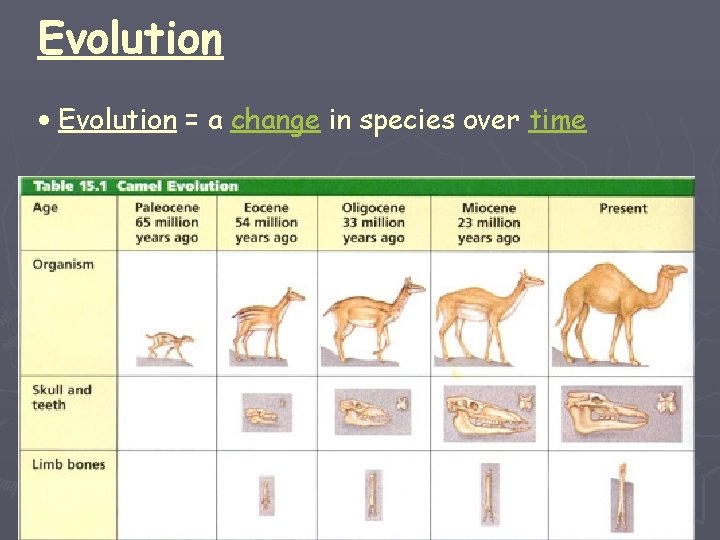 Evolution

• Evolution = a change in species over time

Table 15.1 Camel Evolution

| Age | Paleocene 65 million years ago | Eocene 54 million years ago | Oligocene 33 million years ago | Miocene 23 million years ago | Present |
|---|---|---|---|---|---|
| Organism | | | | | |
| Skull and teeth | | | | | |
| Limb bones | | | | | |